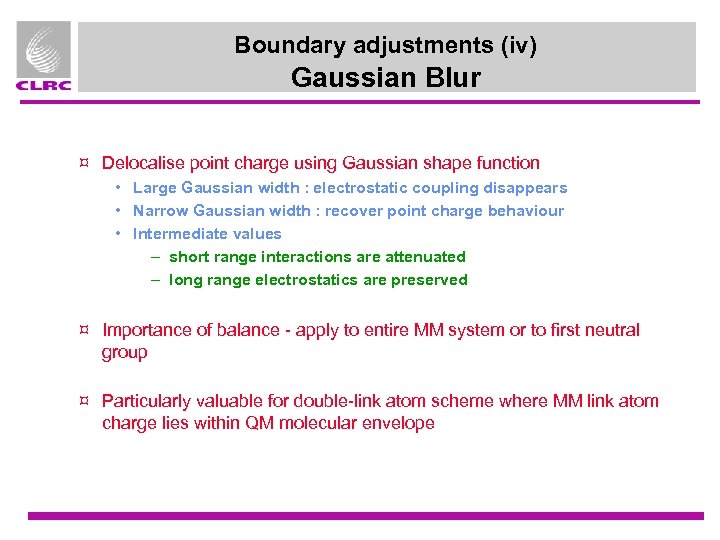 CLRC

Boundary adjustments (iv)
Gaussian Blur

¤ Delocalise point charge using Gaussian shape function
• Large Gaussian width : electrostatic coupling disappears
• Narrow Gaussian width : recover point charge behaviour
• Intermediate values
– short range interactions are attenuated
– long range electrostatics are preserved

¤ Importance of balance - apply to entire MM system or to first neutral group

¤ Particularly valuable for double-link atom scheme where MM link atom charge lies within QM molecular envelope